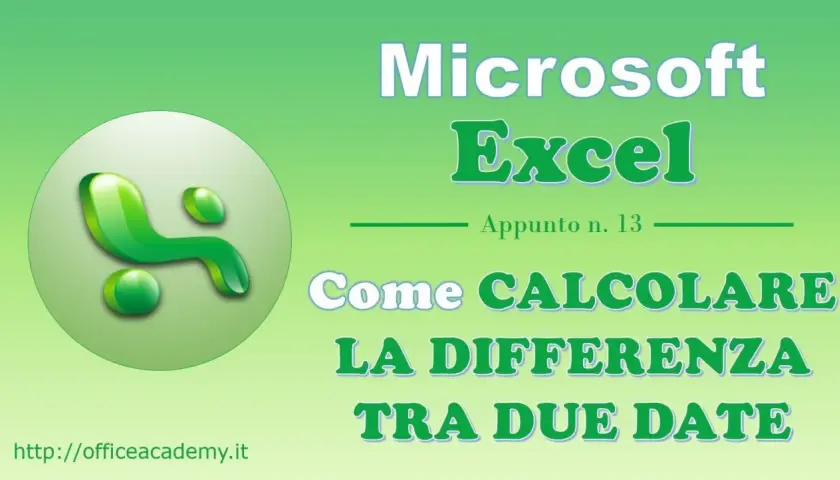 Microsoft
Excel

Appunto n. 13

Come CALCOLARE LA DIFFERENZA TRA DUE DATE

http://officeacademy.it